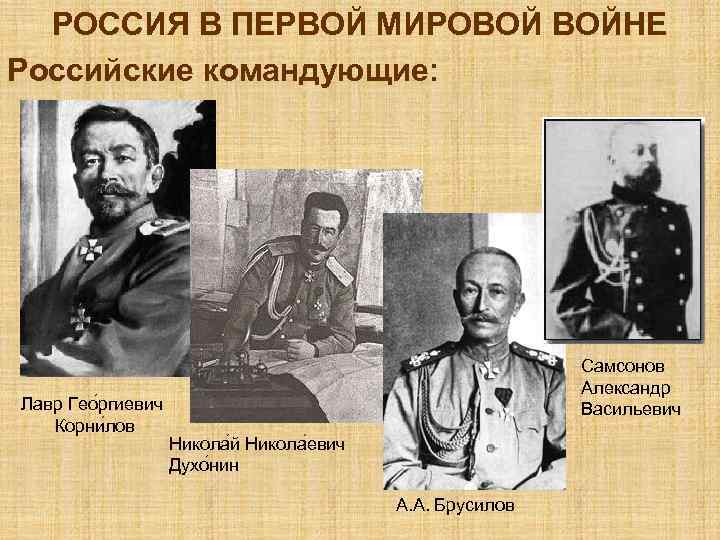 РОССИЯ В ПЕРВОЙ МИРОВОЙ ВОЙНЕ

Российские командующие:

Лавр Гео́ргиевич Корни́лов

Никола́й Никола́евич Духо́нин

А.А. Брусилов

Самсонов Александр Васильевич